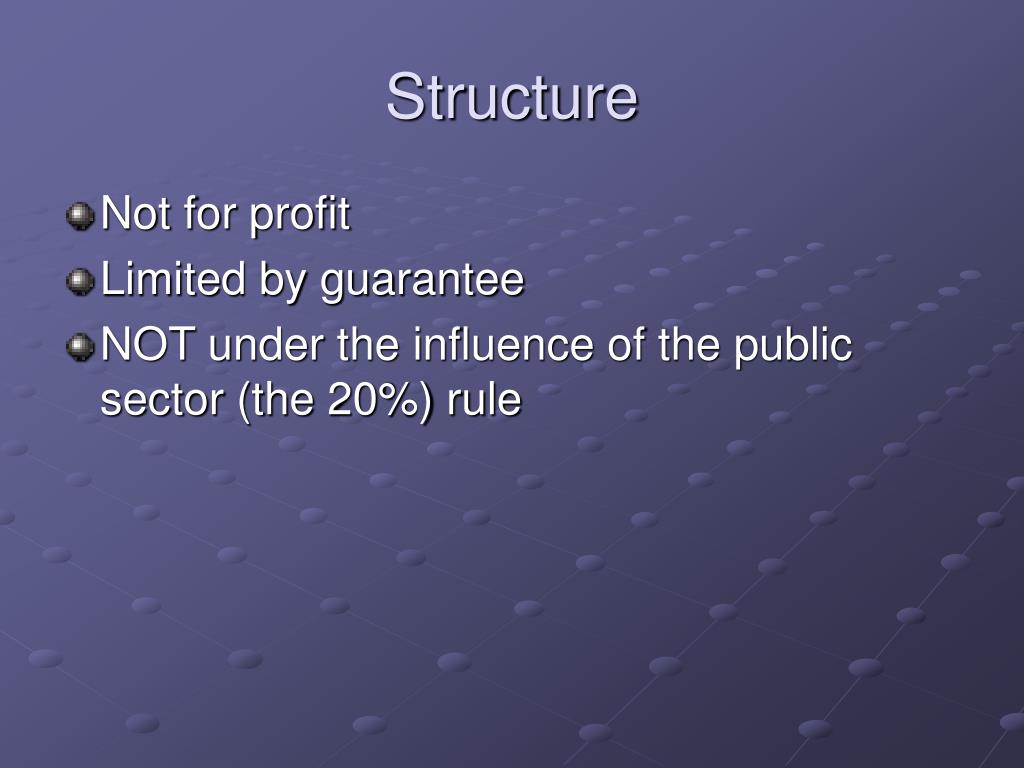 Structure

Not for profit

Limited by guarantee

NOT under the influence of the public sector (the 20%) rule